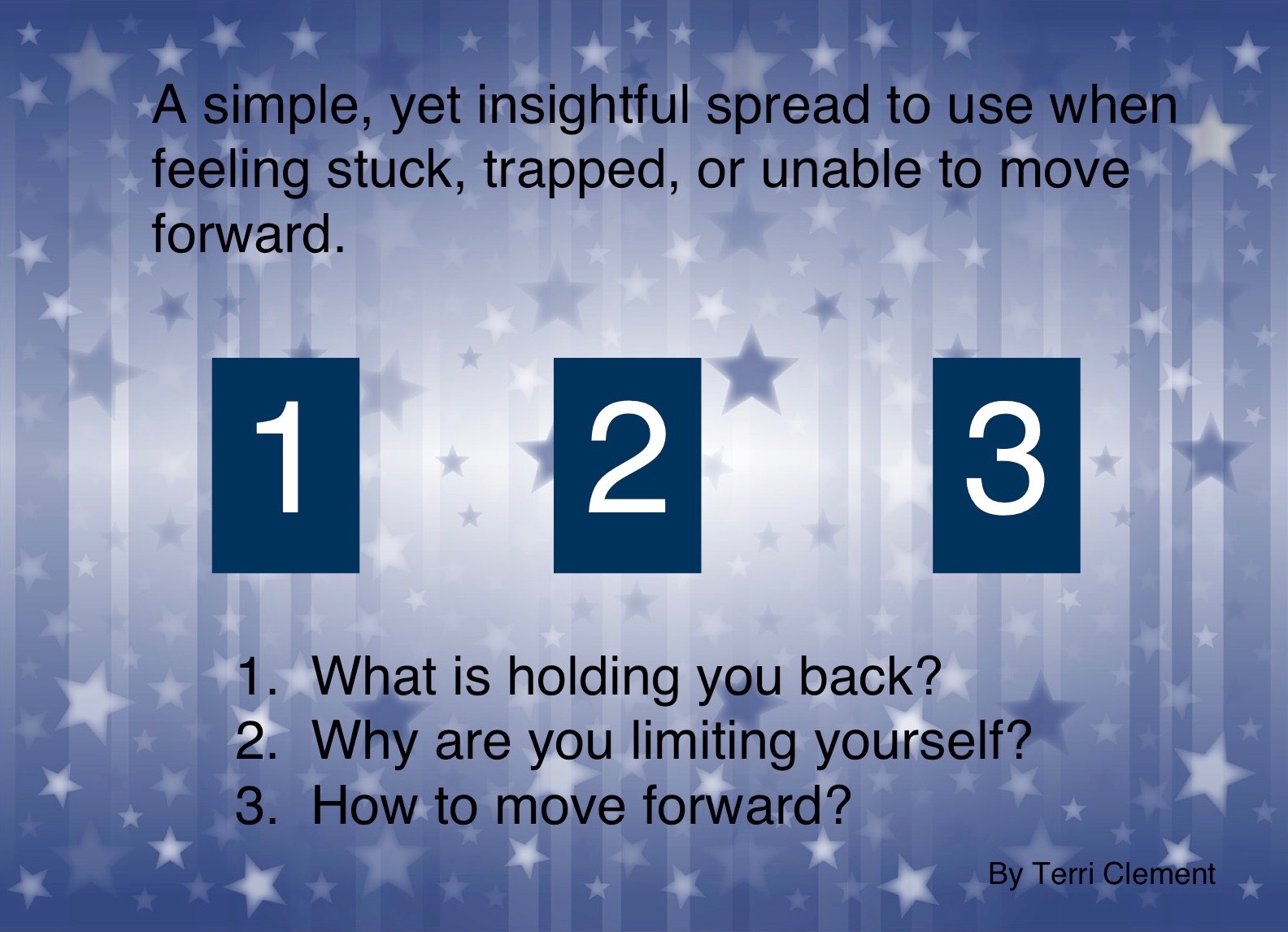 A simple, yet insightful spread to use when feeling stuck, trapped, or unable to move forward.

1

2

3

1. What is holding you back?
2. Why are you limiting yourself?
3. How to move forward?

By Terri Clement